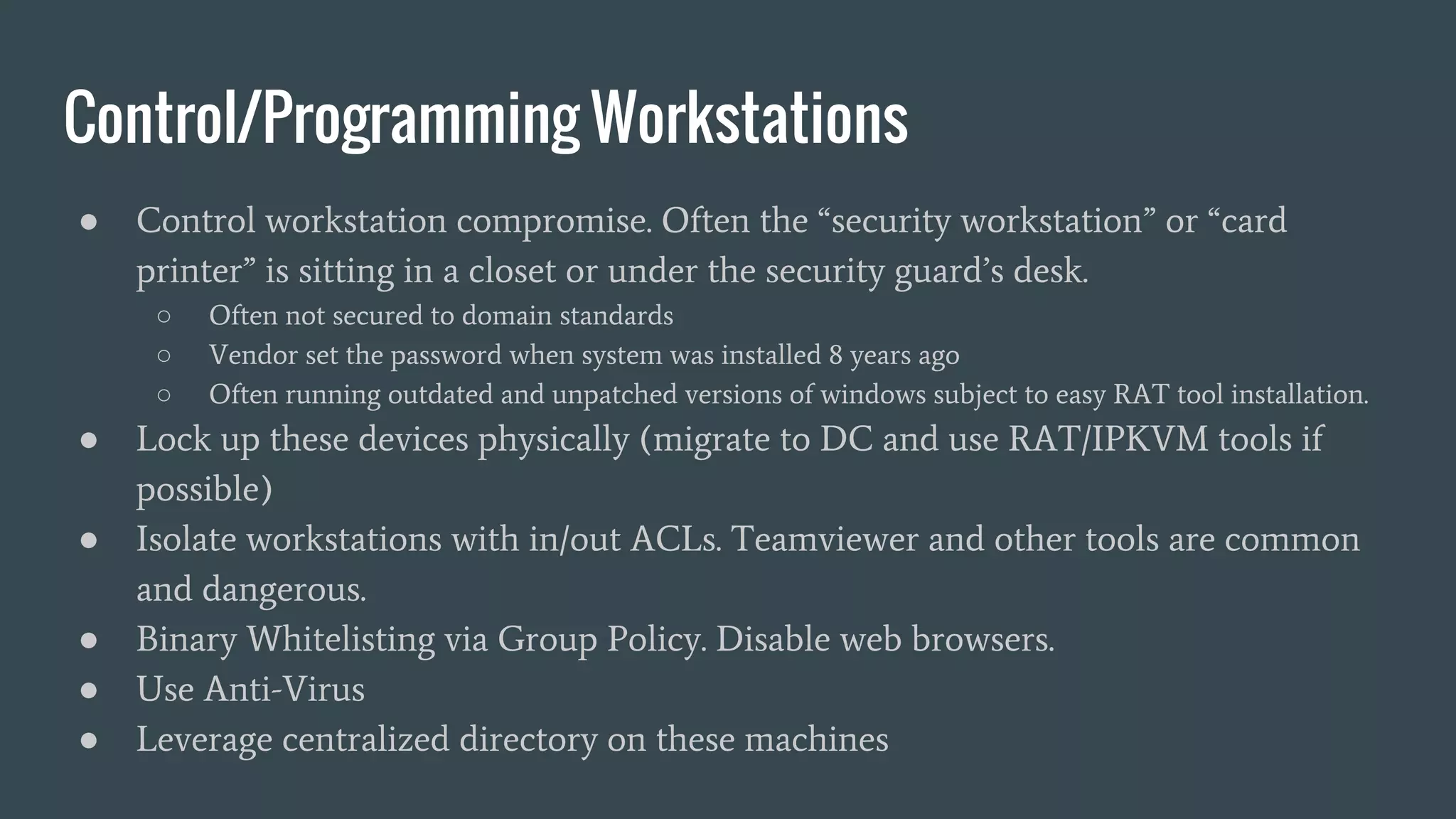 Control/Programming Workstations

● Control workstation compromise. Often the “security workstation” or “card printer” is sitting in a closet or under the security guard’s desk.
  ○ Often not secured to domain standards
  ○ Vendor set the password when system was installed 8 years ago
  ○ Often running outdated and unpatched versions of windows subject to easy RAT tool installation.
● Lock up these devices physically (migrate to DC and use RAT/IPKVM tools if possible)
● Isolate workstations with in/out ACLs. Teamviewer and other tools are common and dangerous.
● Binary Whitelisting via Group Policy. Disable web browsers.
● Use Anti-Virus
● Leverage centralized directory on these machines